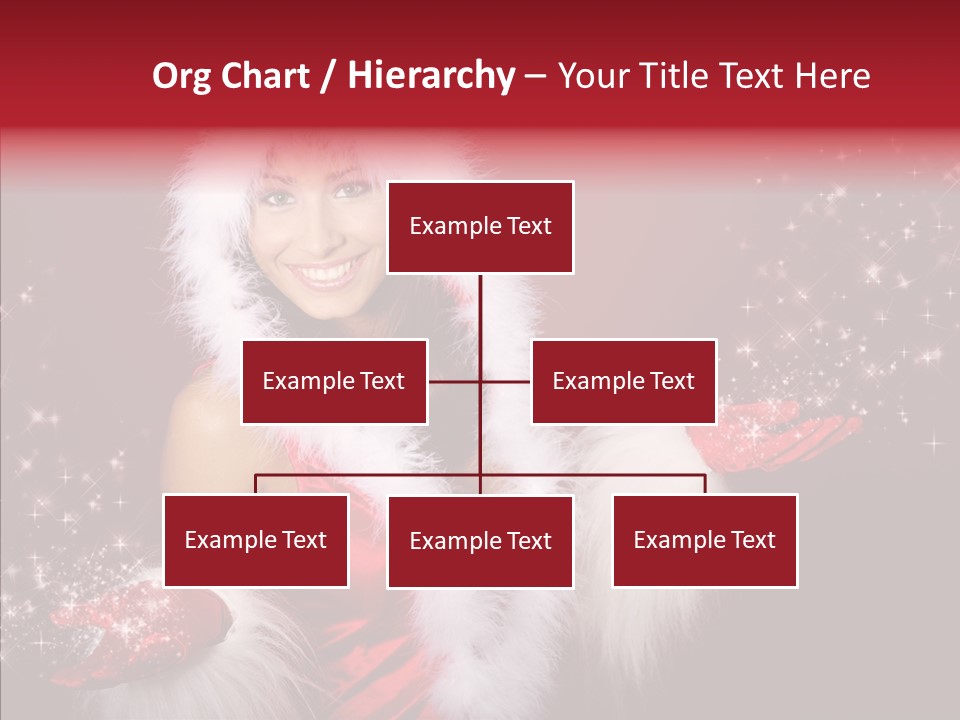 Org Chart / Hierarchy – Your Title Text Here

Example Text

Example Text

Example Text

Example Text

Example Text

Example Text